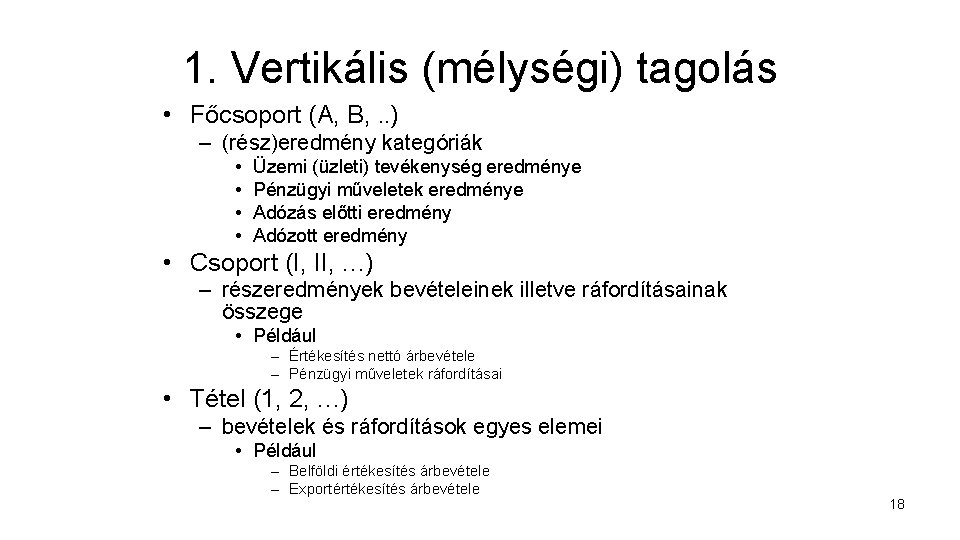 1. Vertikális (mélységi) tagolás

• Főcsoport (A, B, ..)
  – (rész)eredmény kategóriák
    • Üzemi (üzleti) tevékenység eredménye
    • Pénzügyi műveletek eredménye
    • Adózás előtti eredmény
    • Adózott eredmény
• Csoport (I, II, …)
  – részeredmények bevételeinek illetve ráfordításainak összege
    • Például
      – Értékesítés nettó árbevétele
      – Pénzügyi műveletek ráfordításai
• Tétel (1, 2, …)
  – bevételek és ráfordítások egyes elemei
    • Például
      – Belföldi értékesítés árbevétele
      – Exportértékesítés árbevétele

18